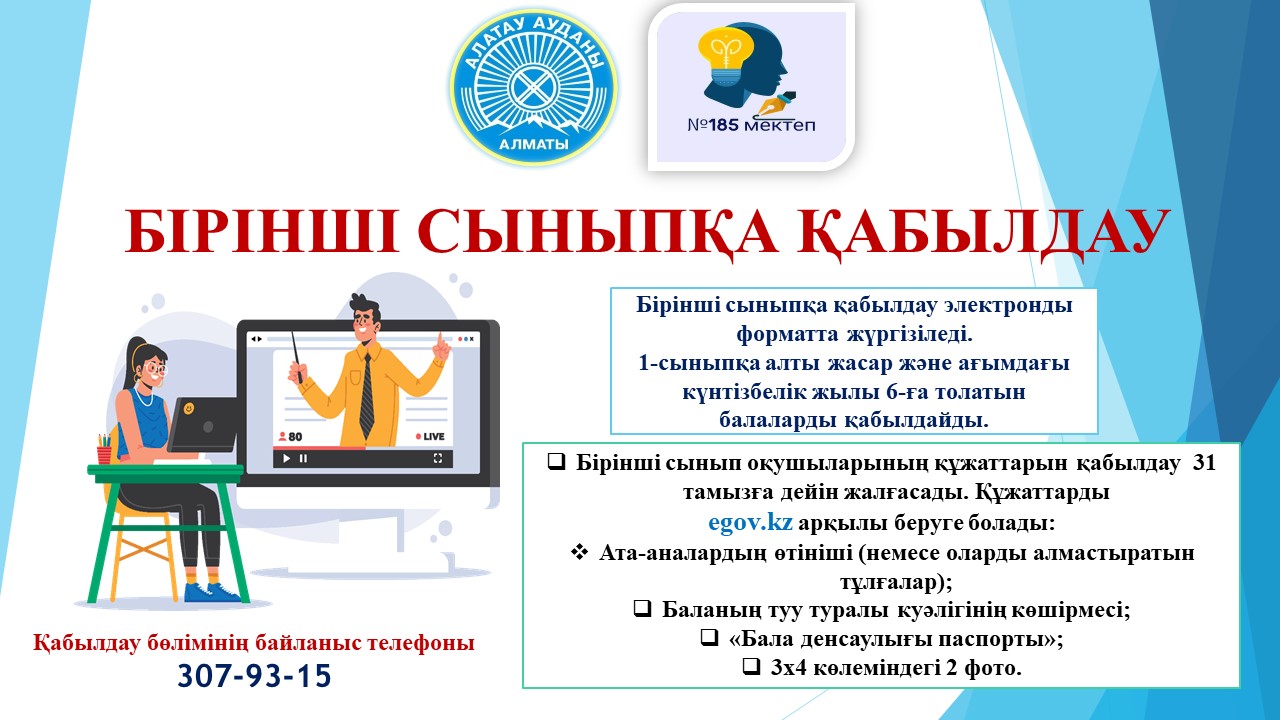 АЛАТАУ АУДАНЫ
АЛМАТЫ

№185 мектеп

БІРІНШІ СЫНЫПҚА ҚАБЫЛДАУ

80
LIVE

Бірінші сыныпқа қабылдау электронды форматта жүргізіледі.
1-сыныпқа алты жасар және ағымдағы күнтізбелік жылы 6-ға толатын балаларды қабылдайды.

❑ Бірінші сынып оқушыларының құжаттарын қабылдау 31 тамызға дейін жалғасады. Құжаттарды egov.kz арқылы беруге болады:
❖ Ата-аналардың өтініші (немесе оларды алмастыратын тұлғалар);
❑ Баланың туу туралы куәлігінің көшірмесі;
❑ «Бала денсаулығы паспорты»;
❑ 3х4 көлеміндегі 2 фото.

Қабылдау бөлімінің байланыс телефоны
307-93-15